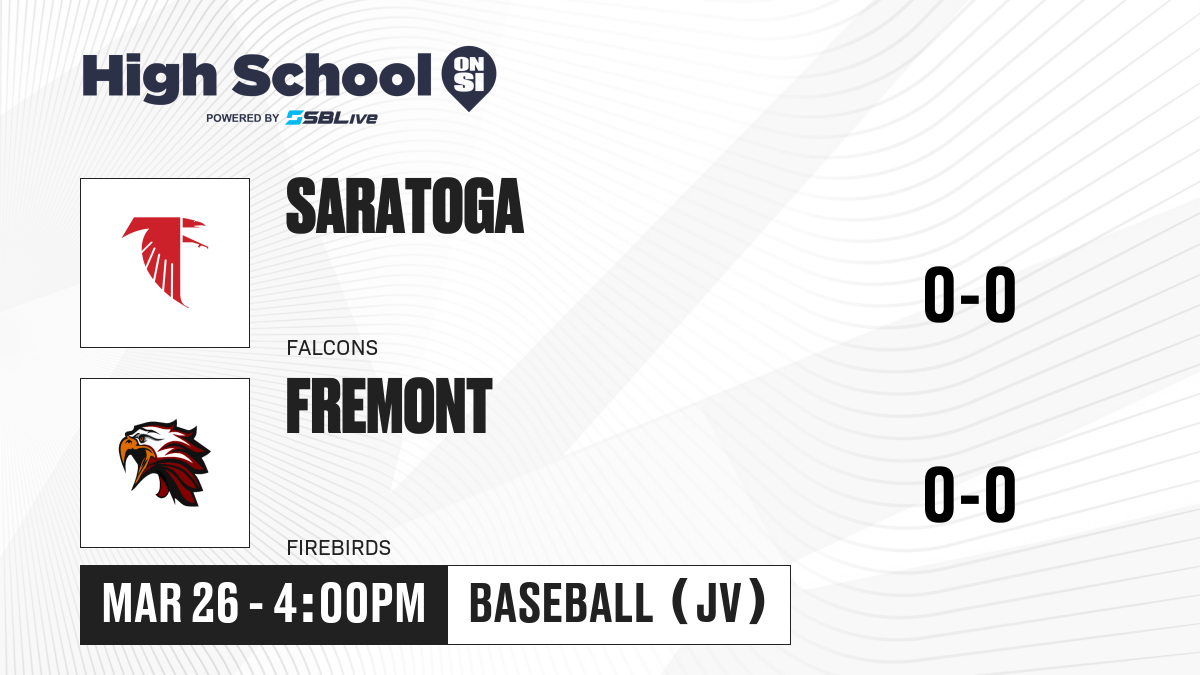 High School ON SI
POWERED BY SBLive

SARATOGA
FALCONS
0-0

FREMONT
FIREBIRDS
0-0

MAR 26 - 4:00PM
BASEBALL (JV)